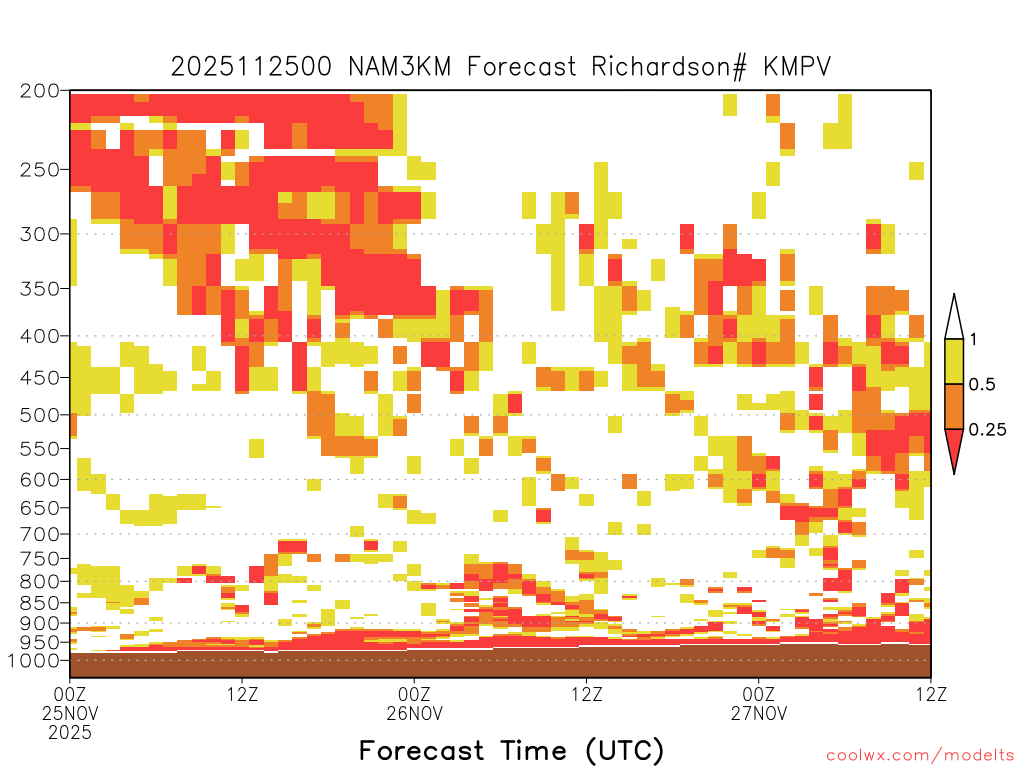 2025112500 NAM3KM Forecast Richardson# KMPV

200
250
300
350
400
450
500
550
600
650
700
750
800
850
900
950
1000

1
0.5
0.25

00Z
25NOV
2025
12Z
00Z
26NOV
12Z
00Z
27NOV
12Z

Forecast Time (UTC)

coolwx.com/modelts